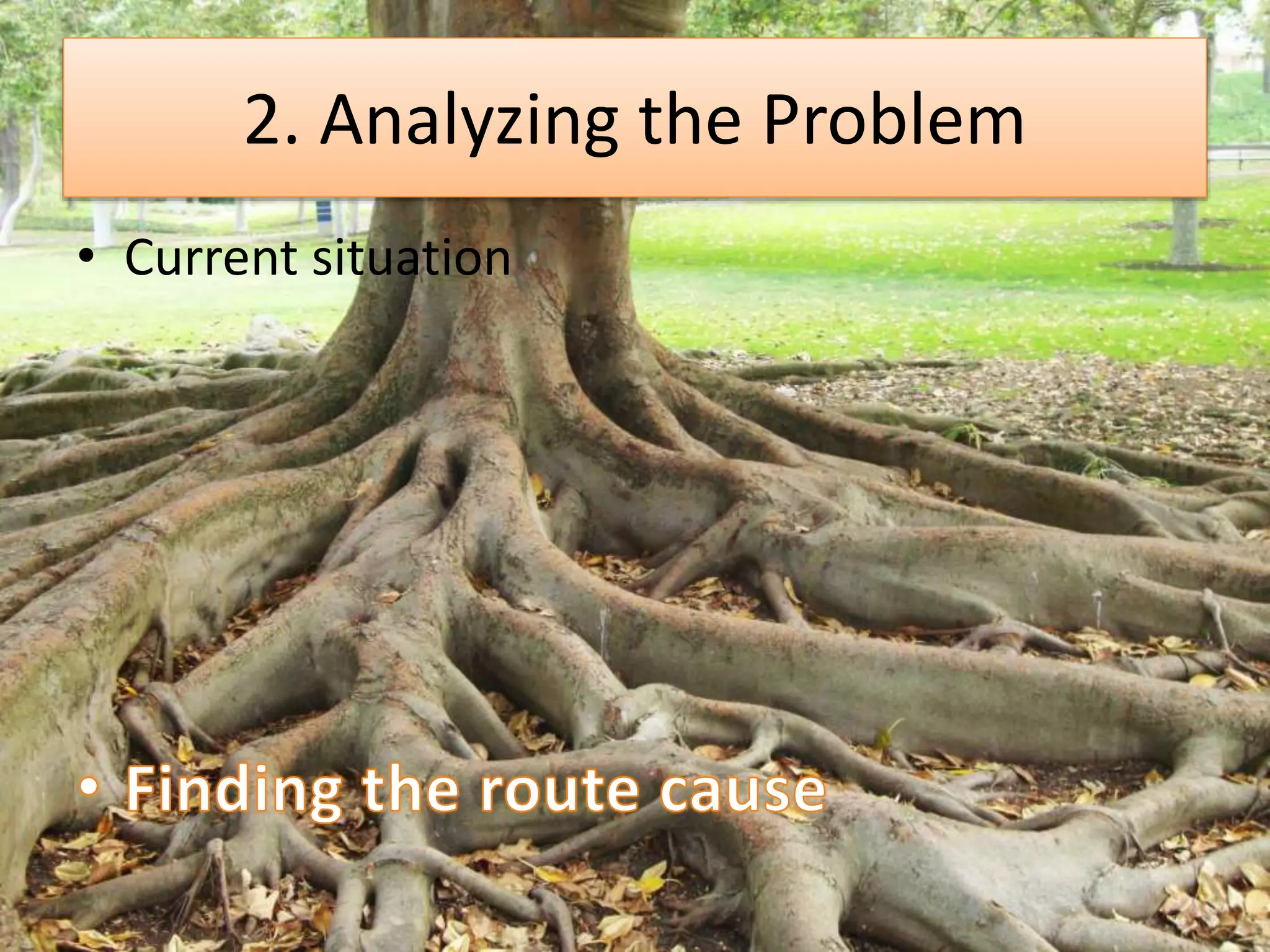 2. Analyzing the Problem

• Current situation

• Finding the route cause